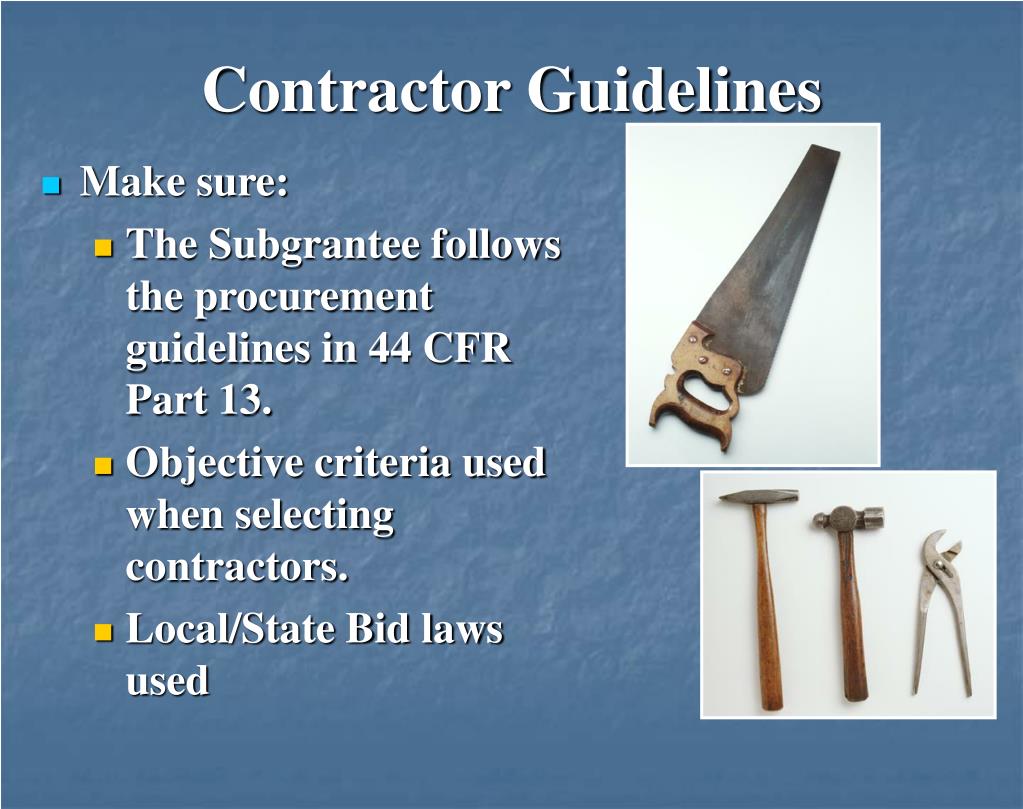 Contractor Guidelines

Make sure:

The Subgrantee follows the procurement guidelines in 44 CFR Part 13.

Objective criteria used when selecting contractors.

Local/State Bid laws used